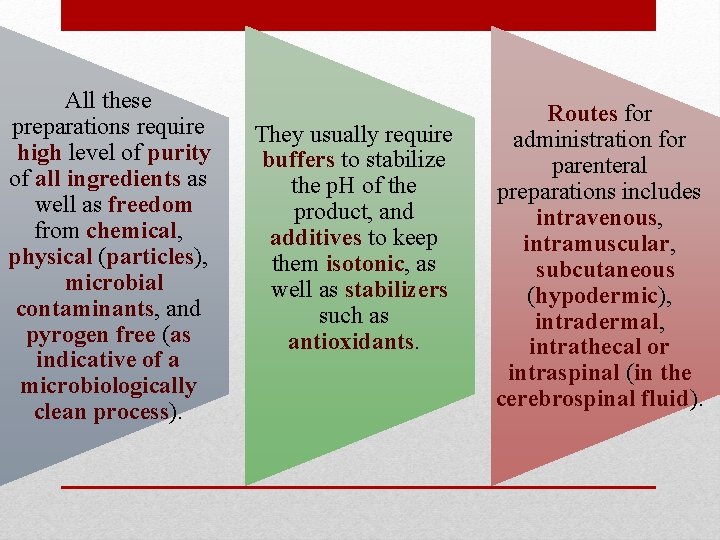 All these preparations require high level of purity of all ingredients as well as freedom from chemical, physical (particles), microbial contaminants, and pyrogen free (as indicative of a microbiologically clean process).

They usually require buffers to stabilize the pH of the product, and additives to keep them isotonic, as well as stabilizers such as antioxidants.

Routes for administration for parenteral preparations includes intravenous, intramuscular, subcutaneous (hypodermic), intradermal, intrathecal or intraspinal (in the cerebrospinal fluid).